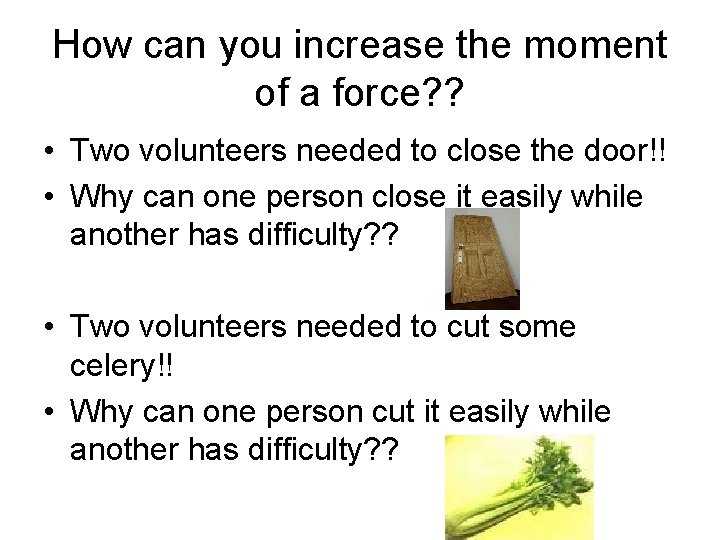 How can you increase the moment of a force??

• Two volunteers needed to close the door!!
• Why can one person close it easily while another has difficulty??

• Two volunteers needed to cut some celery!!
• Why can one person cut it easily while another has difficulty??